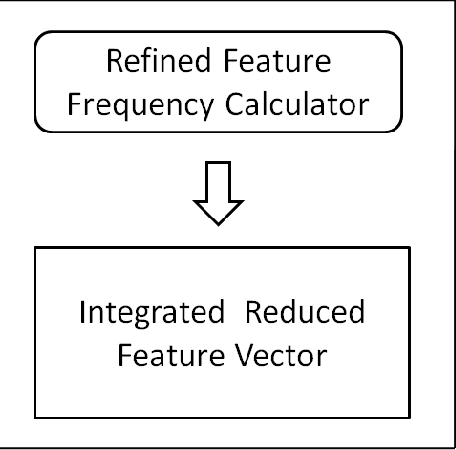 Refined Feature Frequency Calculator

Integrated Reduced Feature Vector